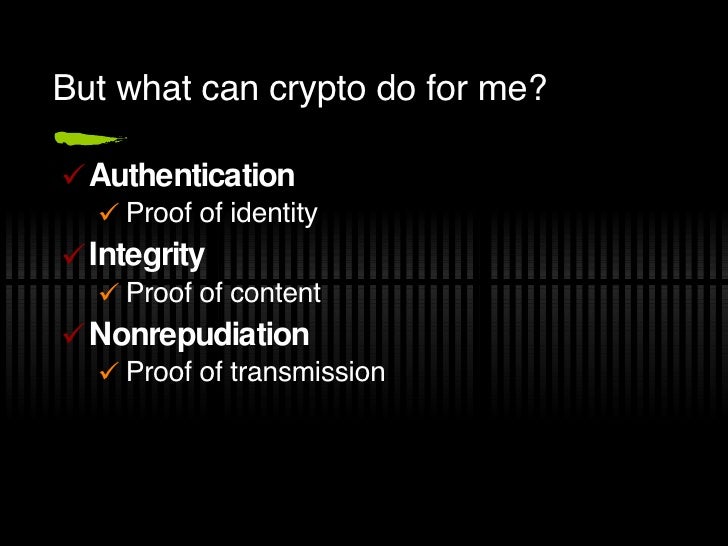 But what can crypto do for me?

✓ Authentication
✓ Proof of identity
✓ Integrity
✓ Proof of content
✓ Nonrepudiation
✓ Proof of transmission